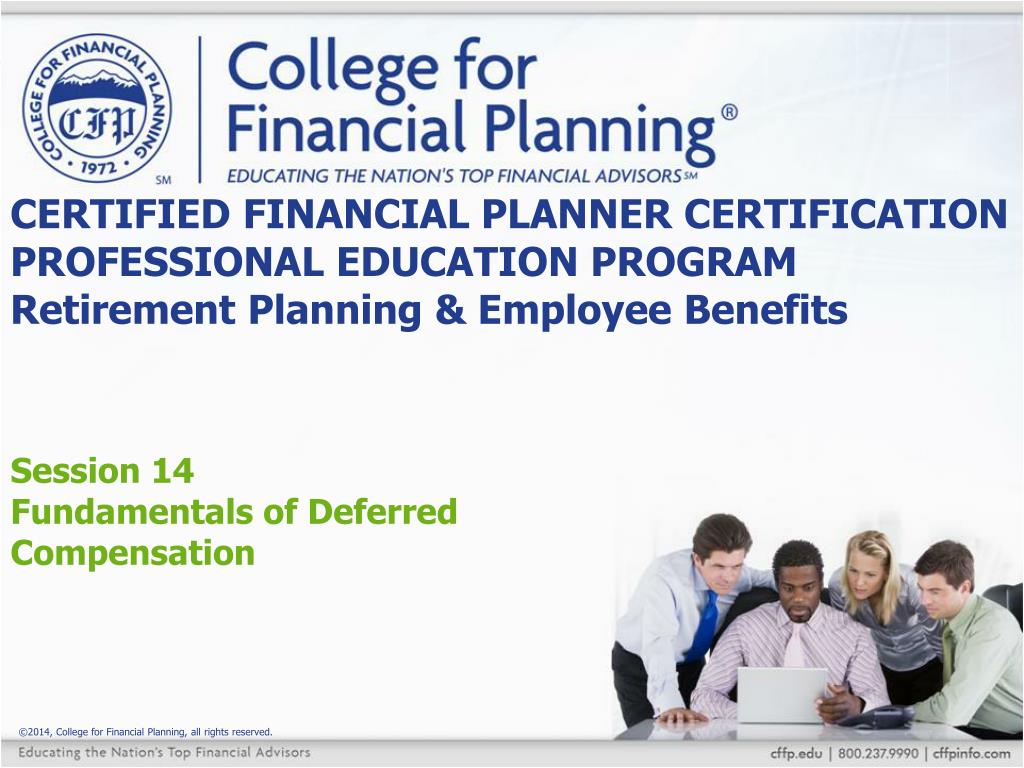 COLLEGE FOR FINANCIAL PLANNING
CFP
1972
SM

College for Financial Planning®
EDUCATING THE NATION'S TOP FINANCIAL ADVISORS℠

CERTIFIED FINANCIAL PLANNER CERTIFICATION PROFESSIONAL EDUCATION PROGRAM
Retirement Planning & Employee Benefits

Session 14
Fundamentals of Deferred Compensation

©2014, College for Financial Planning, all rights reserved.

Educating the Nation's Top Financial Advisors

cffp.edu | 800.237.9990 | cffpinfo.com